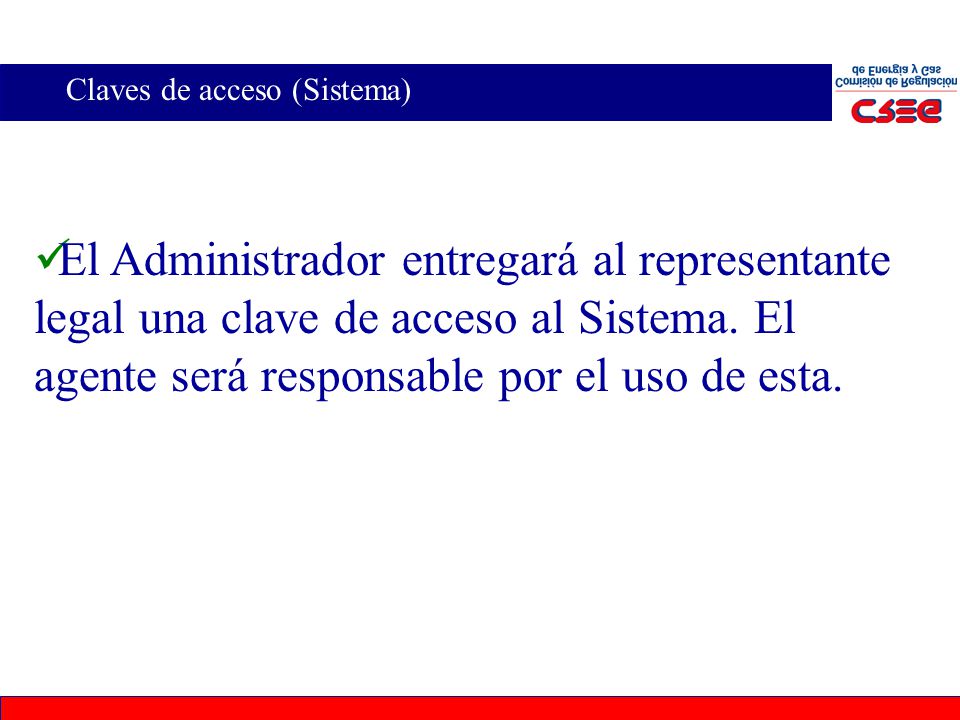 Claves de acceso (Sistema)

Comisión de Regulación de Energía y Gas
CREG

✓El Administrador entregará al representante legal una clave de acceso al Sistema. El agente será responsable por el uso de esta.